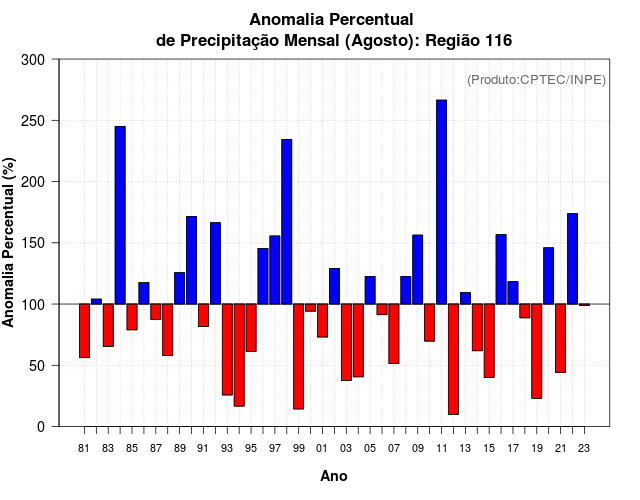 Anomalia Percentual
de Precipitação Mensal (Agosto): Região 116

(Produto:CPTEC/INPE)

Anomalia Percentual (%)

300
250
200
150
100
50
0

81 83 85 87 89 91 93 95 97 99 01 03 05 07 09 11 13 15 17 19 21 23

Ano